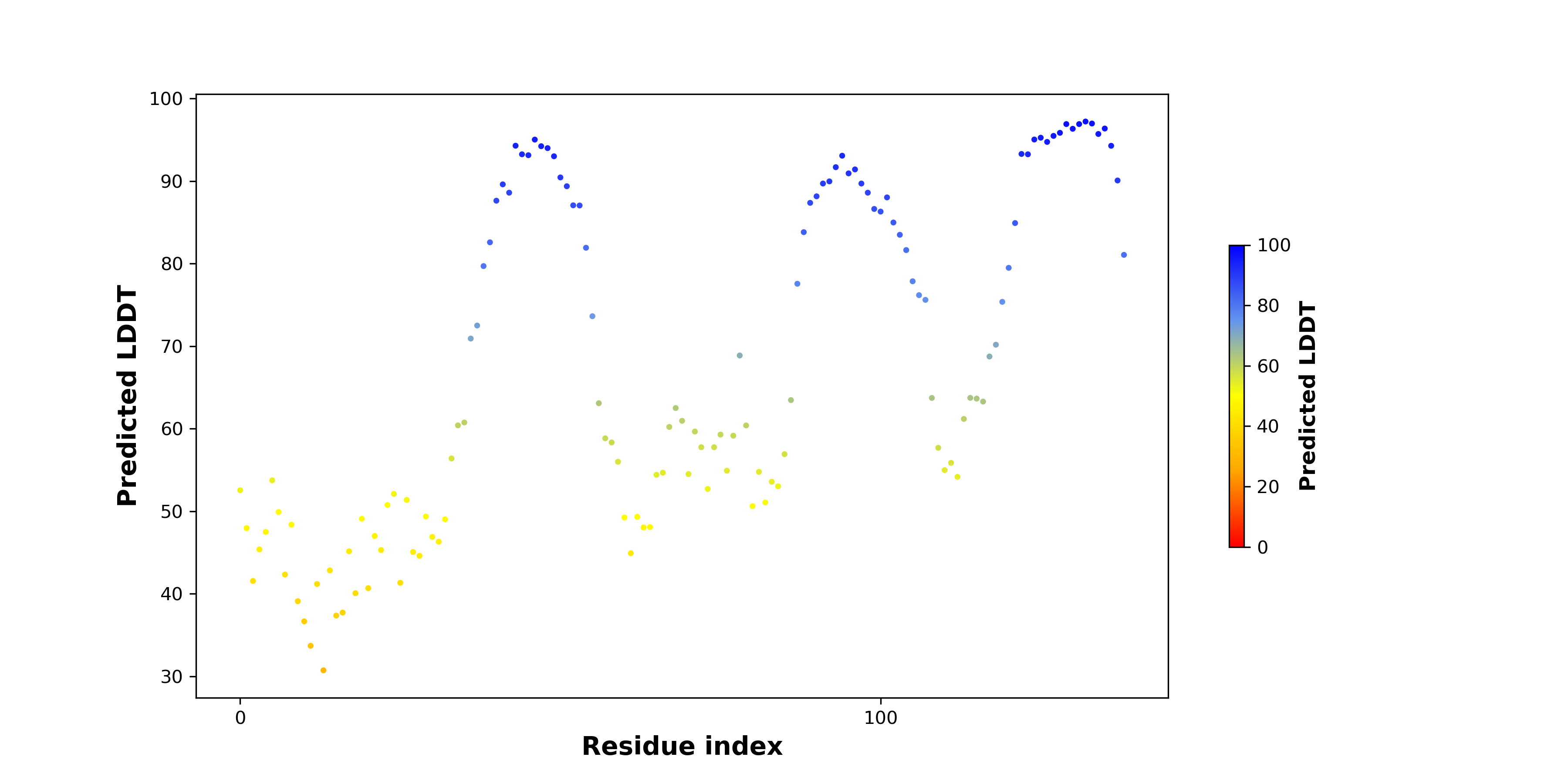 Predicted LDDT

100
90
80
70
60
50
40
30

0
100

Residue index

100
80
60
40
20
0

Predicted LDDT